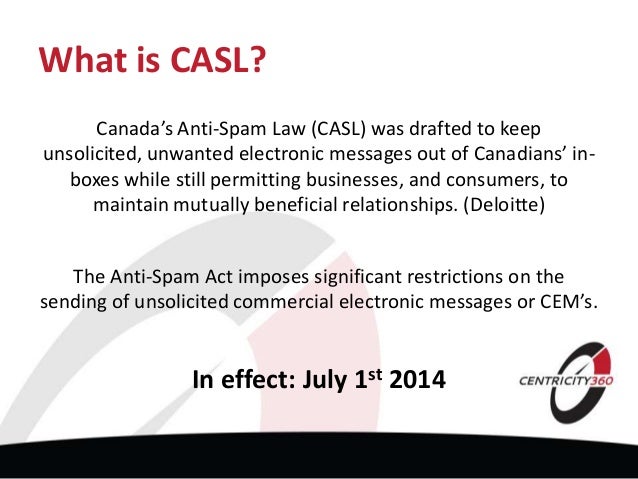 What is CASL?

Canada's Anti-Spam Law (CASL) was drafted to keep unsolicited, unwanted electronic messages out of Canadians' in-boxes while still permitting businesses, and consumers, to maintain mutually beneficial relationships. (Deloitte)

The Anti-Spam Act imposes significant restrictions on the sending of unsolicited commercial electronic messages or CEM's.

In effect: July 1$^{st}$ 2014

CENTRICITY360